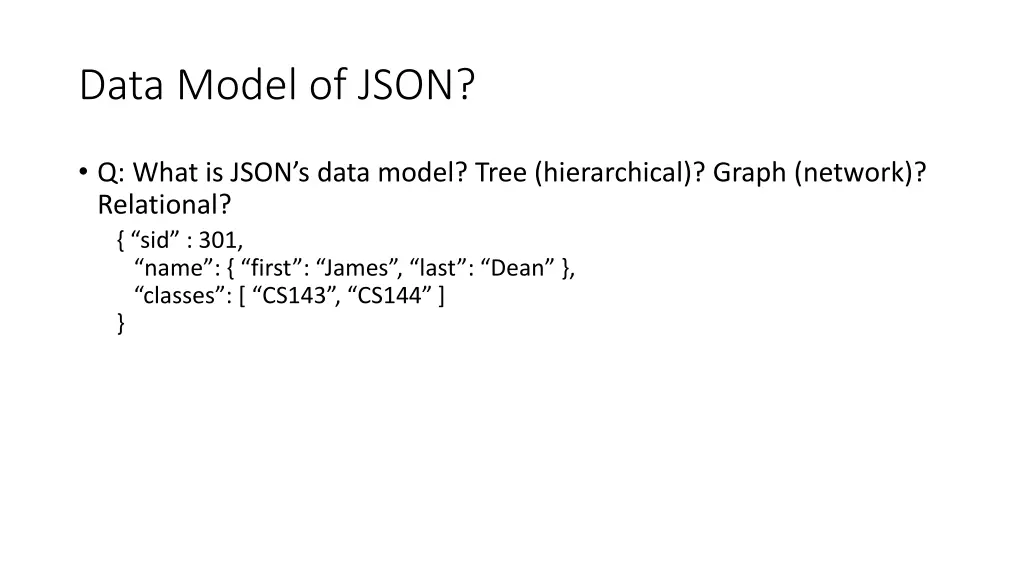 Data Model of JSON?

• Q: What is JSON’s data model? Tree (hierarchical)? Graph (network)? Relational?

{ “sid” : 301,
“name”: { “first”: “James”, “last”: “Dean” },
“classes”: [ “CS143”, “CS144” ]
}